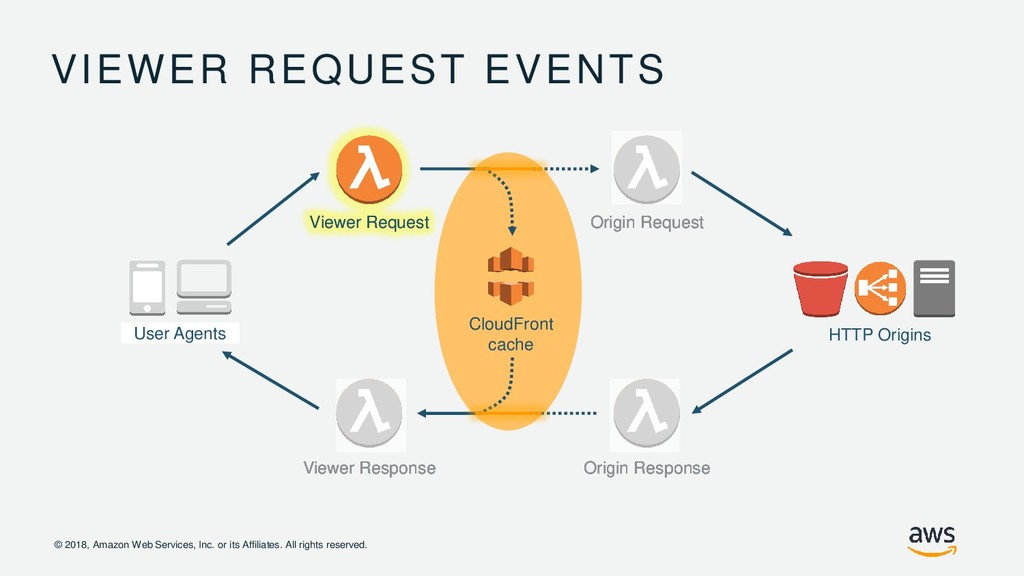 VIEWER REQUEST EVENTS

λ

Viewer Request

λ

Origin Request

User Agents

CloudFront cache

HTTP Origins

λ

Viewer Response

λ

Origin Response

© 2018, Amazon Web Services, Inc. or its Affiliates. All rights reserved.

aws